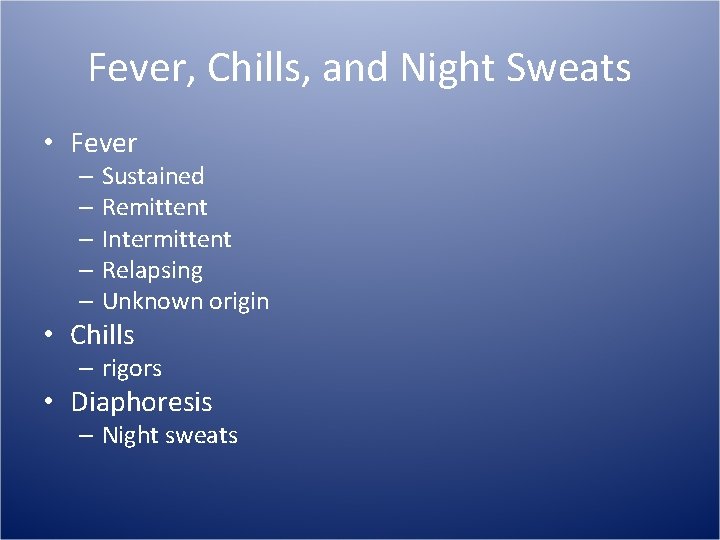 Fever, Chills, and Night Sweats

• Fever
  – Sustained
  – Remittent
  – Intermittent
  – Relapsing
  – Unknown origin
• Chills
  – rigors
• Diaphoresis
  – Night sweats